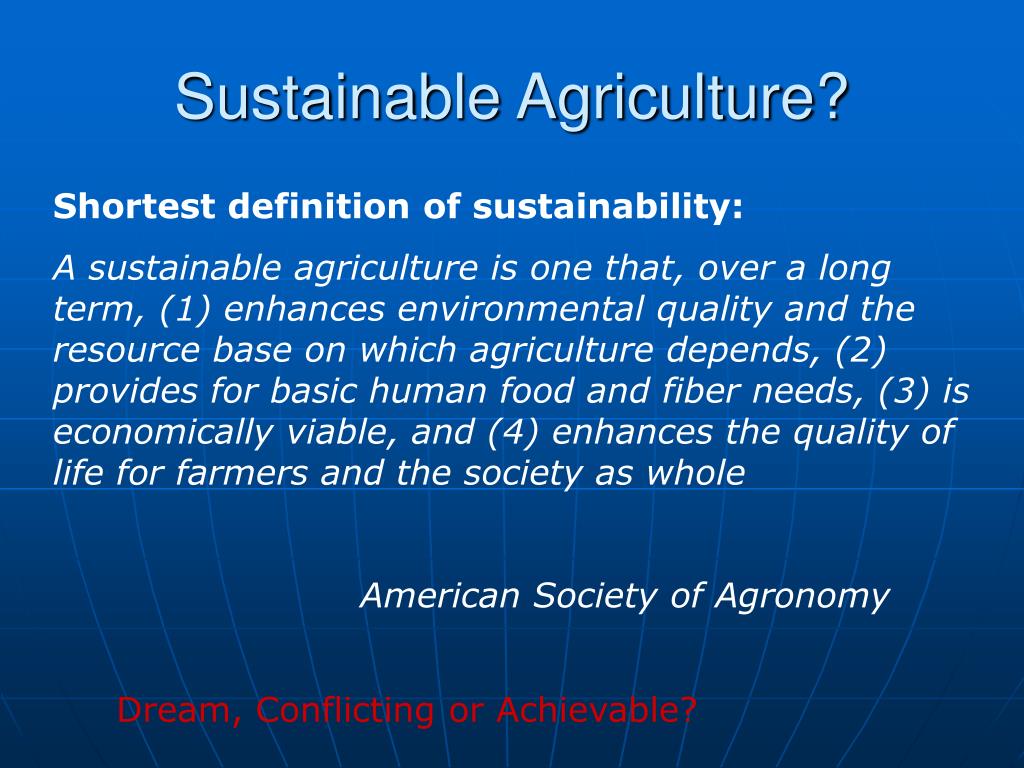 Sustainable Agriculture?

Shortest definition of sustainability:

A sustainable agriculture is one that, over a long term, (1) enhances environmental quality and the resource base on which agriculture depends, (2) provides for basic human food and fiber needs, (3) is economically viable, and (4) enhances the quality of life for farmers and the society as whole

American Society of Agronomy

Dream, Conflicting or Achievable?